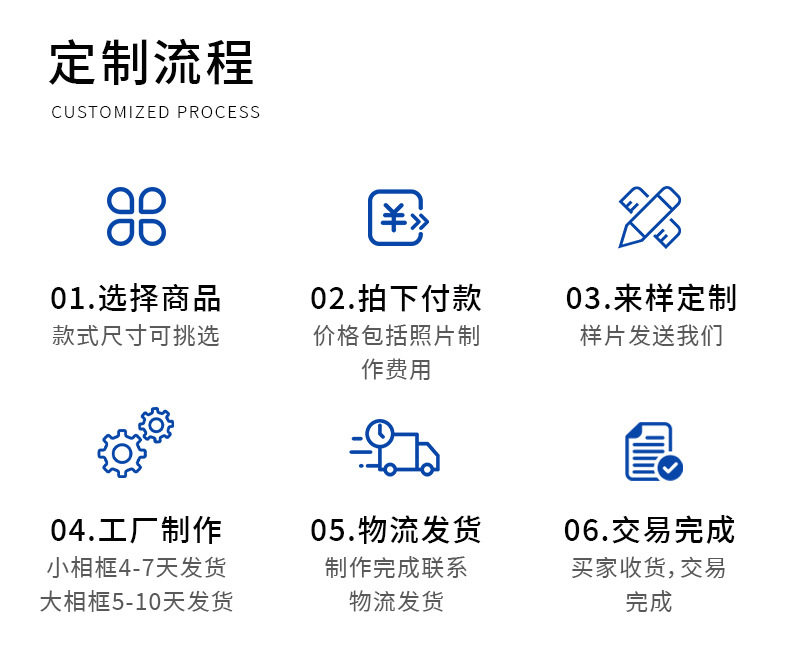 定制流程
CUSTOMIZED PROCESS

¥

01.选择商品
款式尺寸可挑选

02.拍下付款
价格包括照片制作费用

03.来样定制
样片发送我们

04.工厂制作
小相框4-7天发货
大相框5-10天发货

05.物流发货
制作完成联系物流发货

06.交易完成
买家收货,交易完成